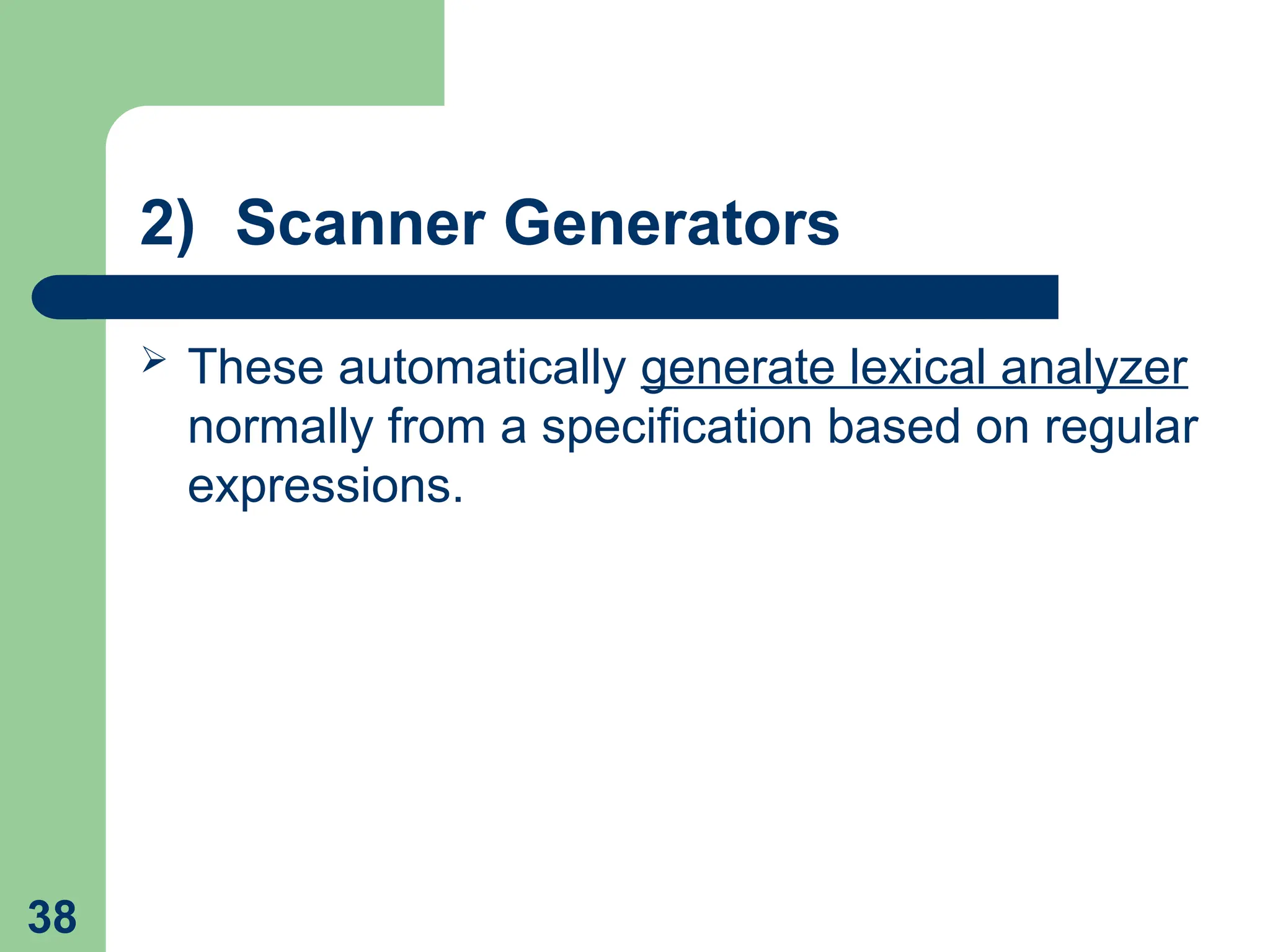 2) Scanner Generators

➢ These automatically generate lexical analyzer normally from a specification based on regular expressions.

38